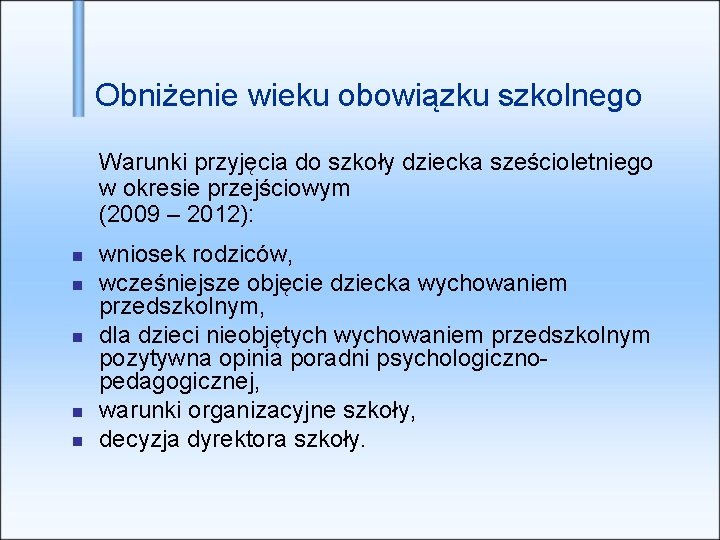 Obniżenie wieku obowiązku szkolnego

Warunki przyjęcia do szkoły dziecka sześcioletniego w okresie przejściowym
(2009 – 2012):

- wniosek rodziców,
- wcześniejsze objęcie dziecka wychowaniem przedszkolnym,
- dla dzieci nieobjętych wychowaniem przedszkolnym pozytywna opinia poradni psychologiczno-pedagogicznej,
- warunki organizacyjne szkoły,
- decyzja dyrektora szkoły.